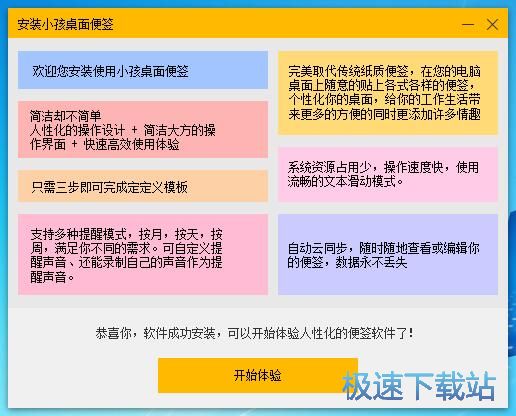 安装小孩桌面便签

欢迎您安装使用小孩桌面便签

简洁却不简单
人性化的操作设计 + 简洁大方的操作界面 + 快速高效使用体验

只需三步即可完成定定义模板

支持多种提醒模式，按月，按天，按周，满足你不同的需求。可自定义提醒声音、还能录制自己的声音作为提醒声音。

完美取代传统纸质便签，在您的电脑桌面上随意的贴上各式各样的便签，个性化你的桌面，给你的工作生活带来更多的方便的同时更添加许多情趣

系统资源占用少，操作速度快，使用流畅的文本滑动模式。

自动云同步，随时随地查看或编辑你的便签，数据永不丢失

恭喜你，软件成功安装，可以开始体验人性化的便签软件了！

开始体验

极速下载站